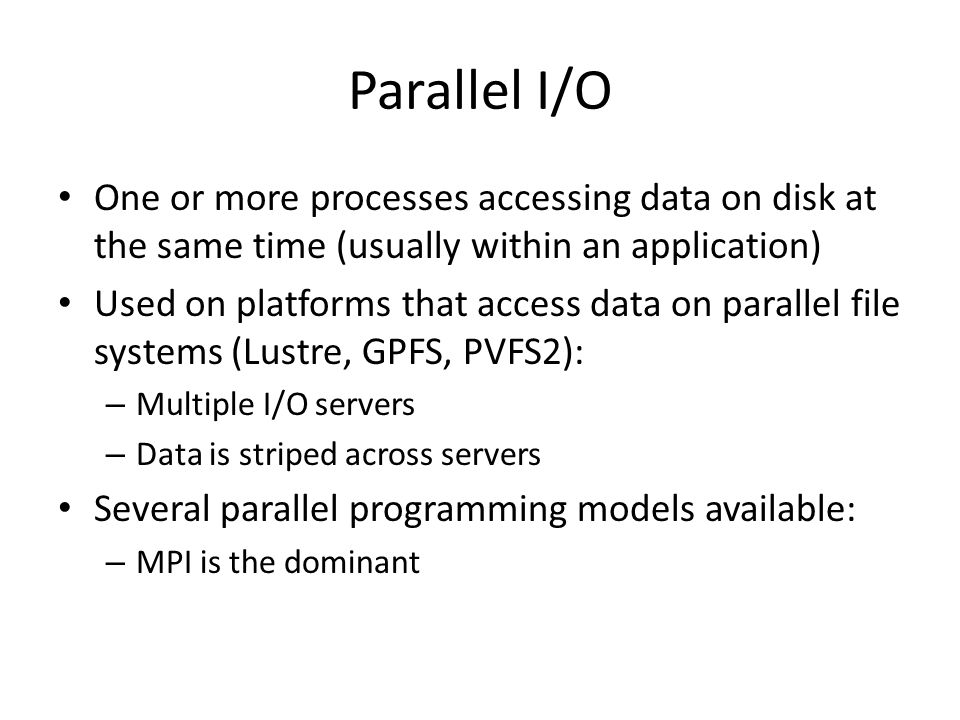 Parallel I/O

• One or more processes accessing data on disk at the same time (usually within an application)
• Used on platforms that access data on parallel file systems (Lustre, GPFS, PVFS2):
– Multiple I/O servers
– Data is striped across servers
• Several parallel programming models available:
– MPI is the dominant